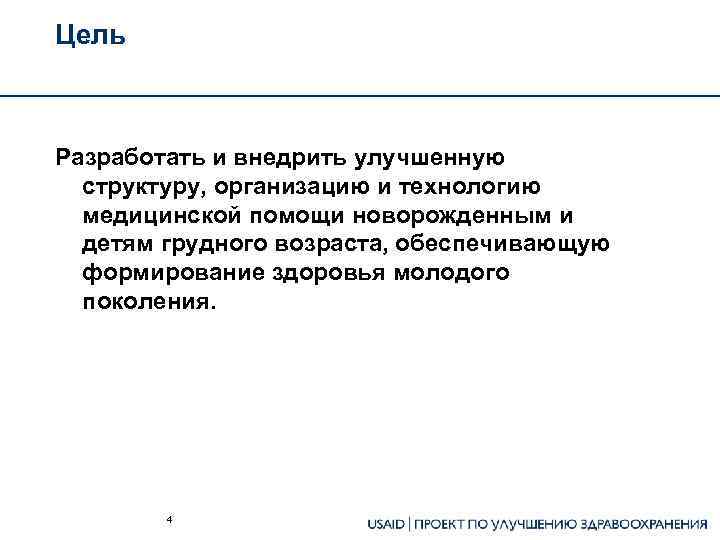 Цель

Разработать и внедрить улучшенную структуру, организацию и технологию медицинской помощи новорожденным и детям грудного возраста, обеспечивающую формирование здоровья молодого поколения.

4

USAID | ПРОЕКТ ПО УЛУЧШЕНИЮ ЗДРАВООХРАНЕНИЯ